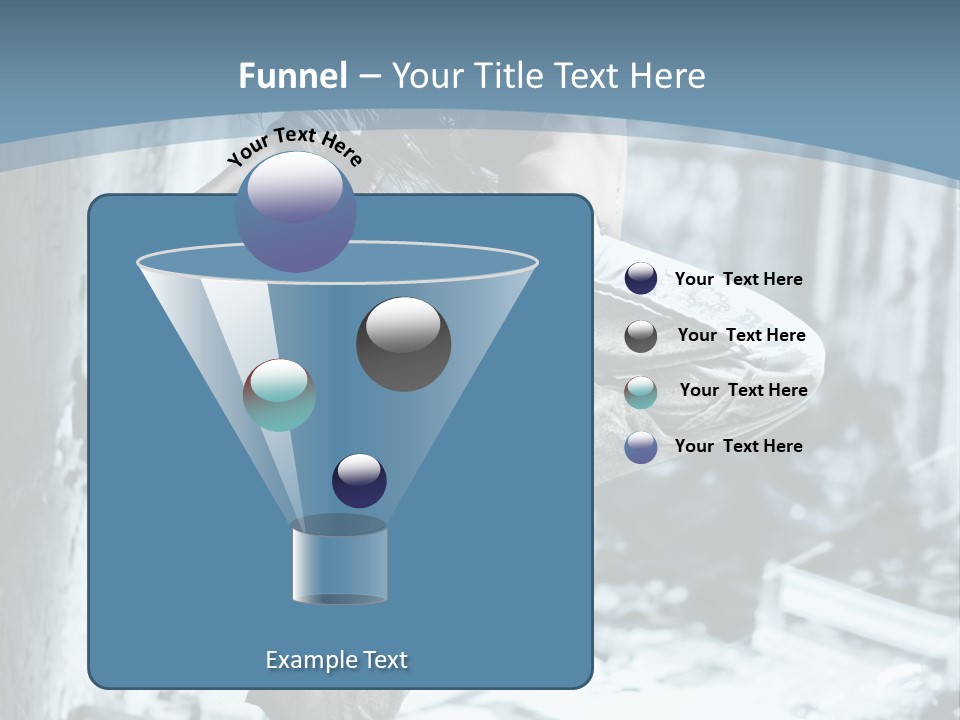 Funnel – Your Title Text Here

Your Text Here

Your Text Here

Your Text Here

Your Text Here

Your Text Here

Example Text